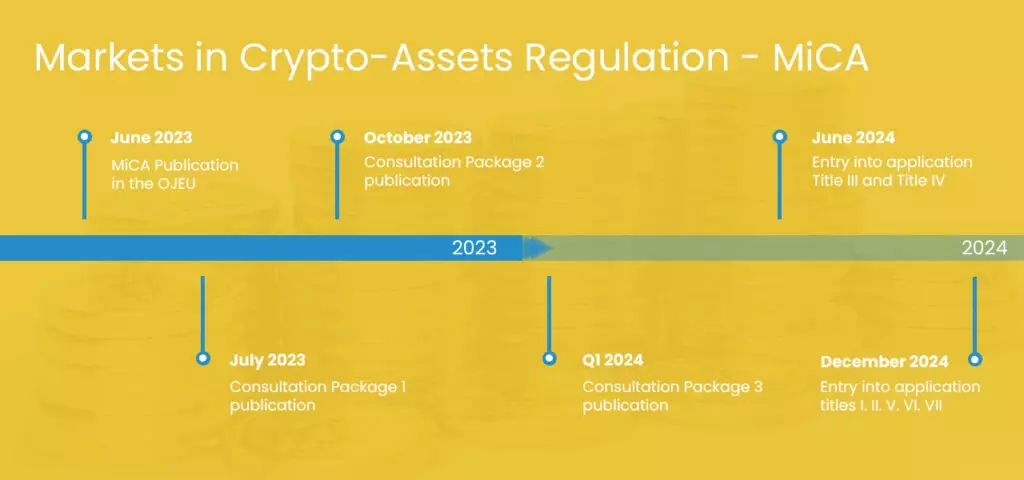 Markets in Crypto-Assets Regulation - MiCA

June 2023
MiCA Publication in the OJEU

October 2023
Consultation Package 2 publication

June 2024
Entry into application Title III and Title IV

2023

2024

July 2023
Consultation Package 1 publication

Q1 2024
Consultation Package 3 publication

December 2024
Entry into application titles I. II. V. VI. VII